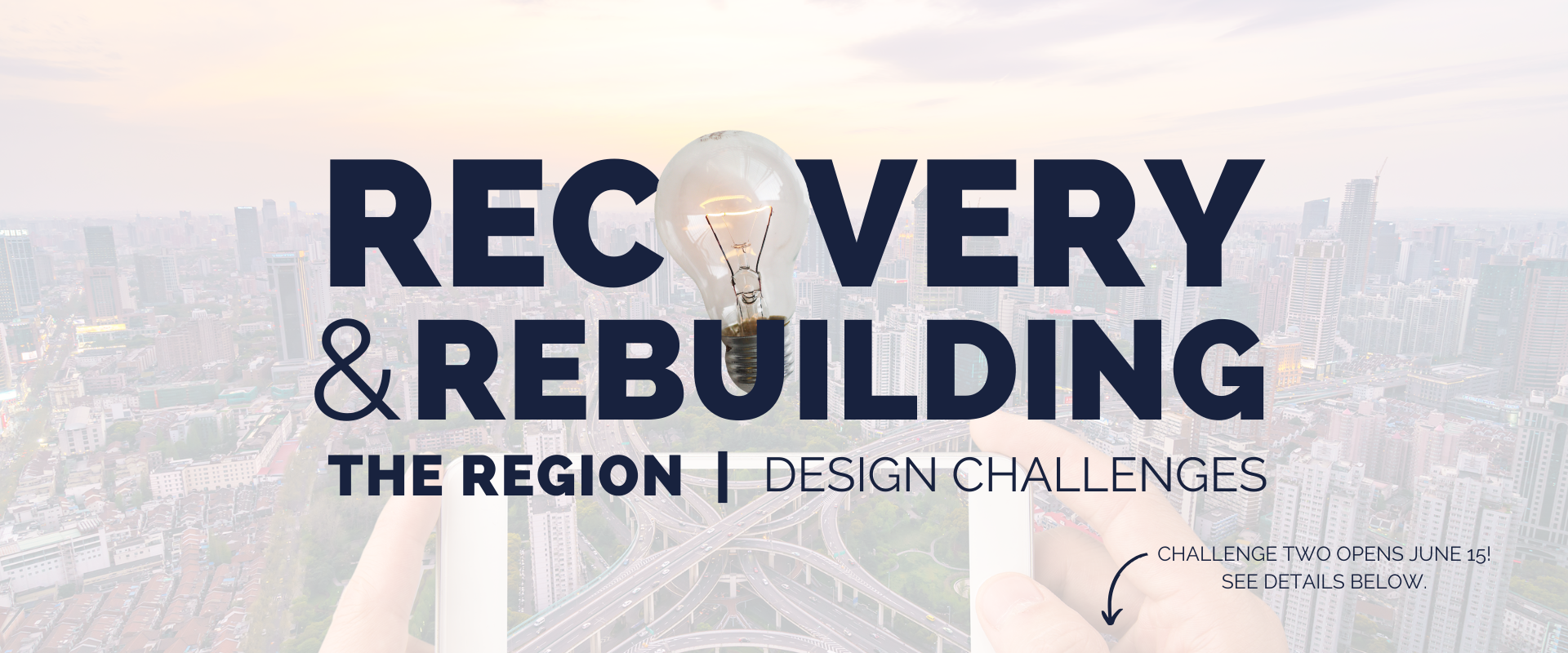 RECOVERY
& REBUILDING
THE REGION | DESIGN CHALLENGES

CHALLENGE TWO OPENS JUNE 15!
SEE DETAILS BELOW.